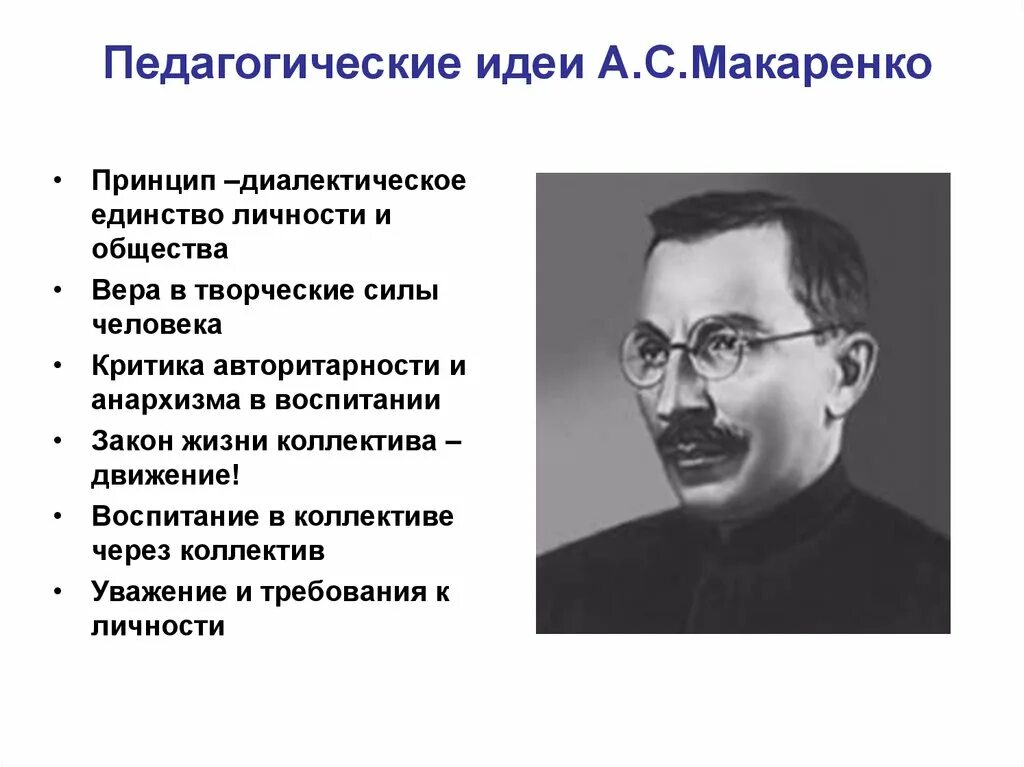 Педагогические идеи А.С.Макаренко

• Принцип –диалектическое единство личности и общества
• Вера в творческие силы человека
• Критика авторитарности и анархизма в воспитании
• Закон жизни коллектива – движение!
• Воспитание в коллективе через коллектив
• Уважение и требования к личности